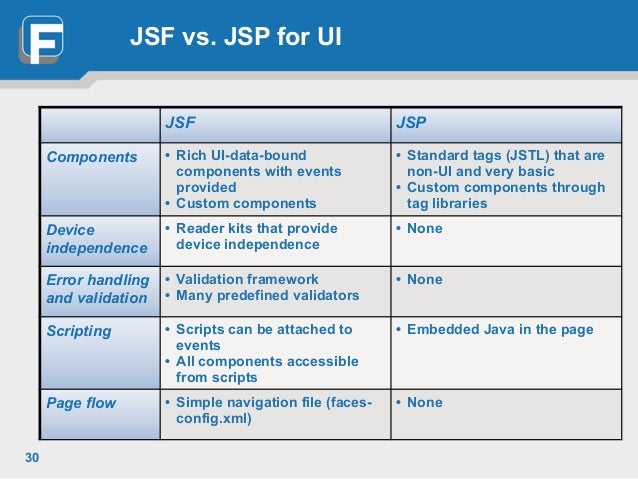 F

JSF vs. JSP for UI

| | JSF | JSP |
|---|---|---|
| Components | • Rich UI-data-bound components with events provided • Custom components | • Standard tags (JSTL) that are non-UI and very basic • Custom components through tag libraries |
| Device independence | • Reader kits that provide device independence | • None |
| Error handling and validation | • Validation framework • Many predefined validators | • None |
| Scripting | • Scripts can be attached to events • All components accessible from scripts | • Embedded Java in the page |
| Page flow | • Simple navigation file (faces-config.xml) | • None |

30